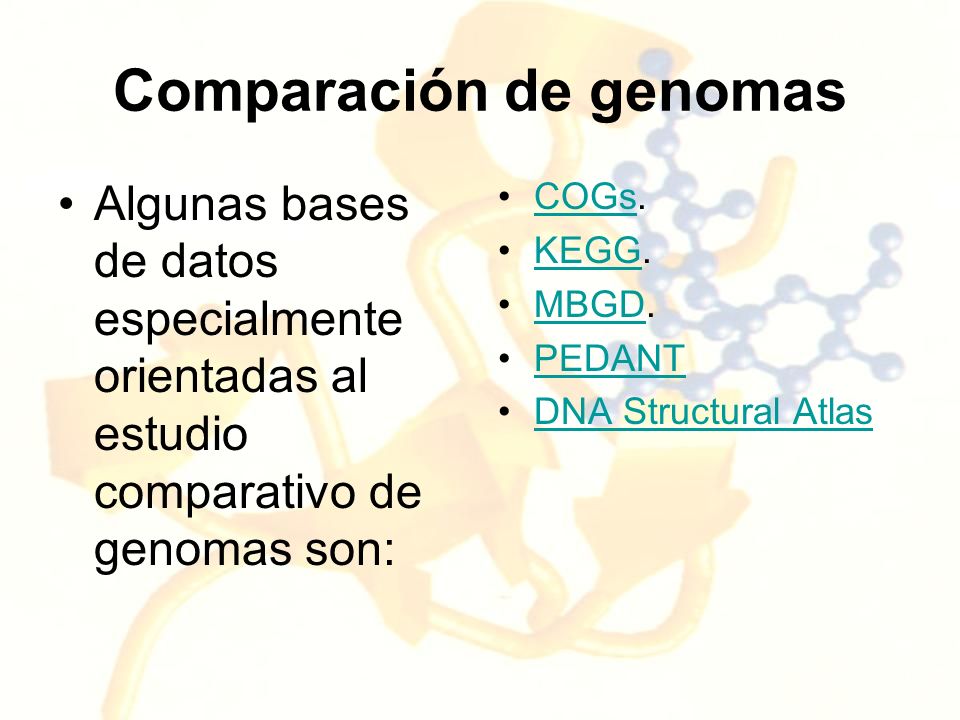 Comparación de genomas

• Algunas bases de datos especialmente orientadas al estudio comparativo de genomas son:

• COGs.
• KEGG.
• MBGD.
• PEDANT
• DNA Structural Atlas